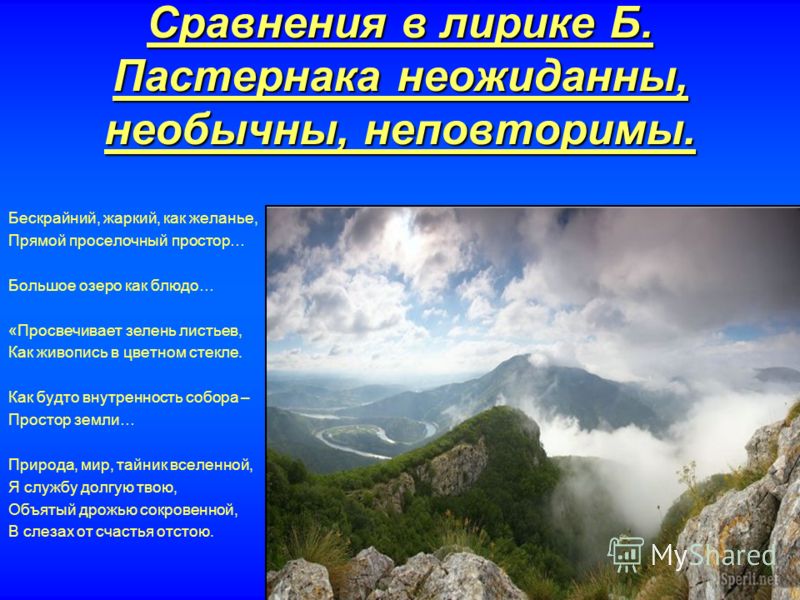 Сравнения в лирике Б. Пастернака неожиданны, необычны, неповторимы.

Бескрайний, жаркий, как желанье,
Прямой проселочный простор…

Большое озеро как блюдо…

«Просвечивает зелень листьев,
Как живопись в цветном стекле.

Как будто внутренность собора –
Простор земли…

Природа, мир, тайник вселенной,
Я службу долгую твою,
Объятый дрожью сокровенной,
В слезах от счастья отстою.

MyShared

Sperli.net